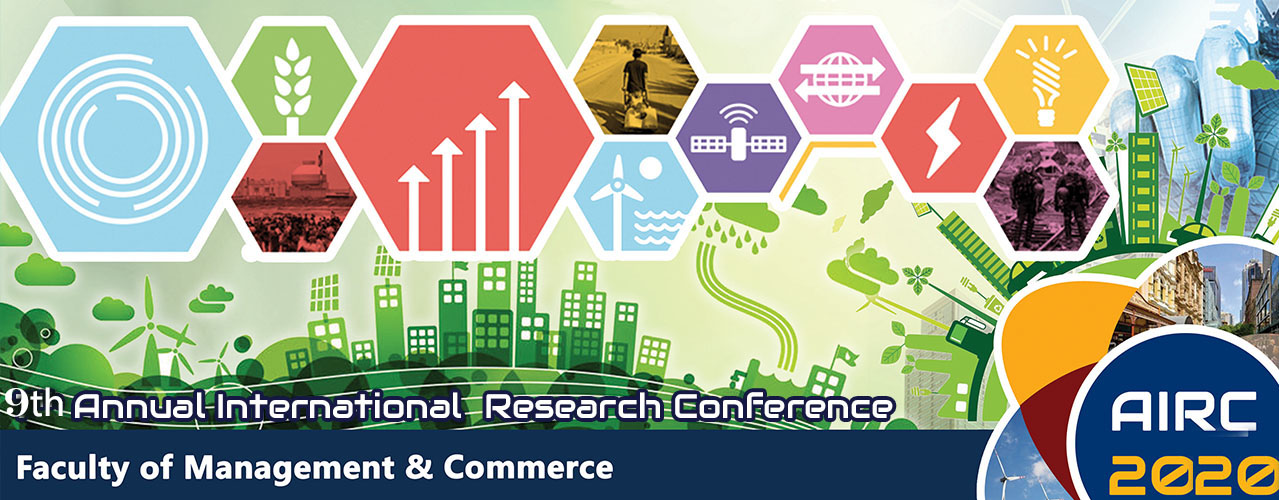 9th Annual International Research Conference

Faculty of Management & Commerce

AIRC 2020